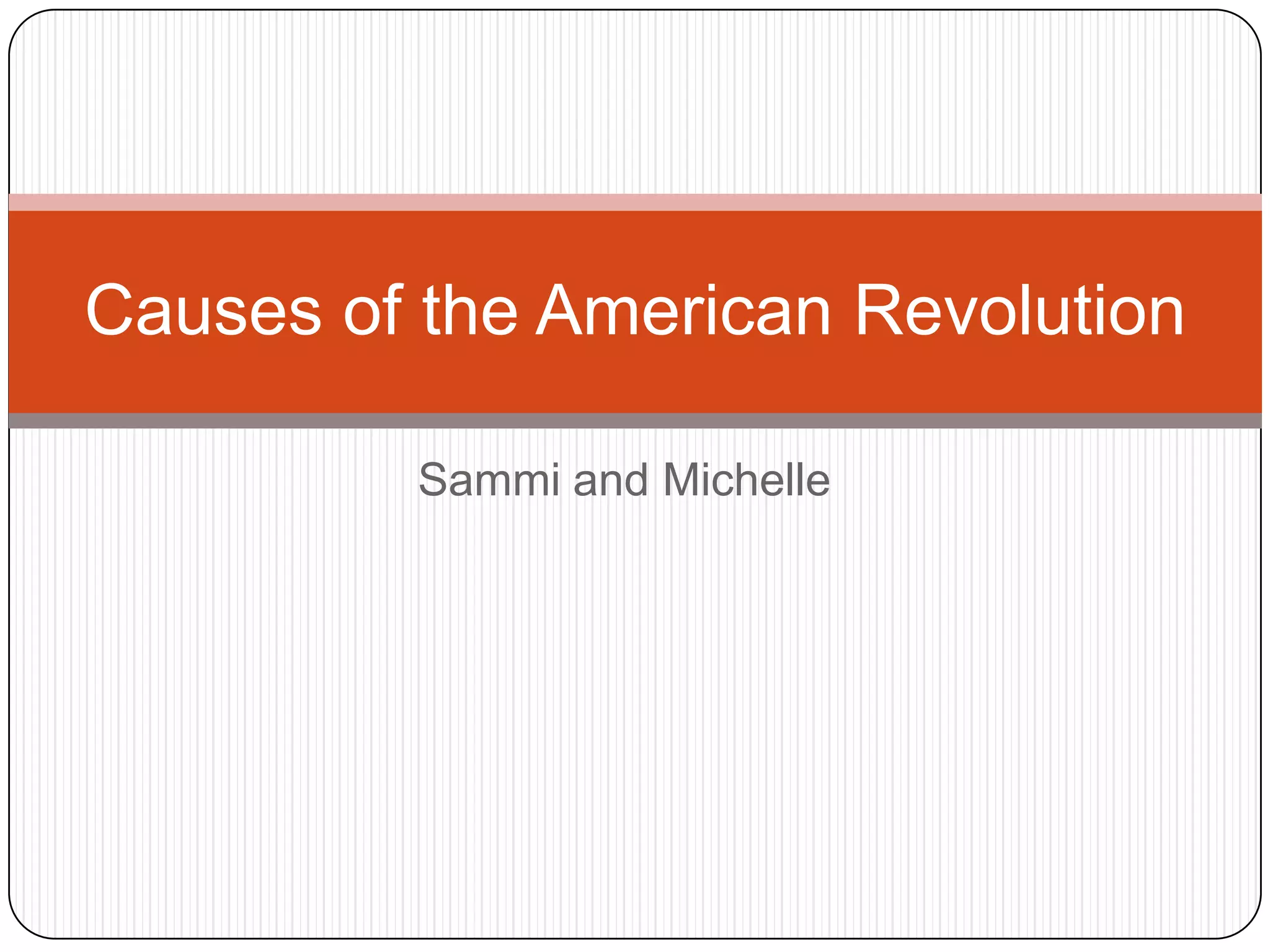 Causes of the American Revolution

Sammi and Michelle